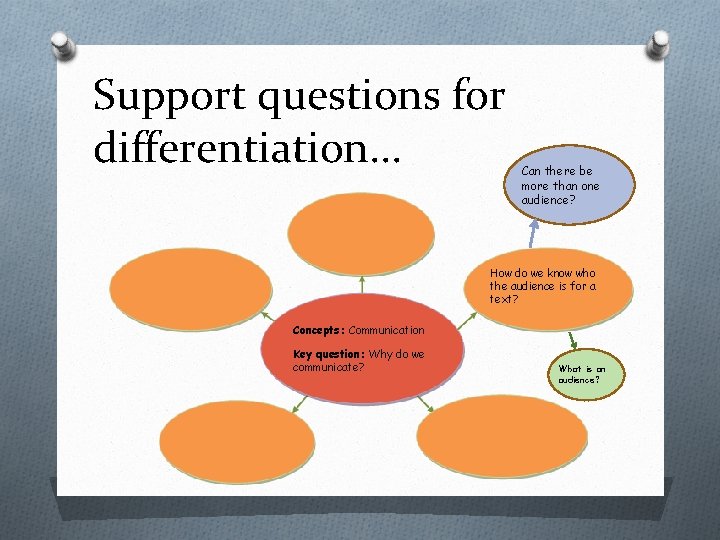 Support questions for differentiation…

Can there be more than one audience?

How do we know who the audience is for a text?

Concepts: Communication

Key question: Why do we communicate?

What is an audience?